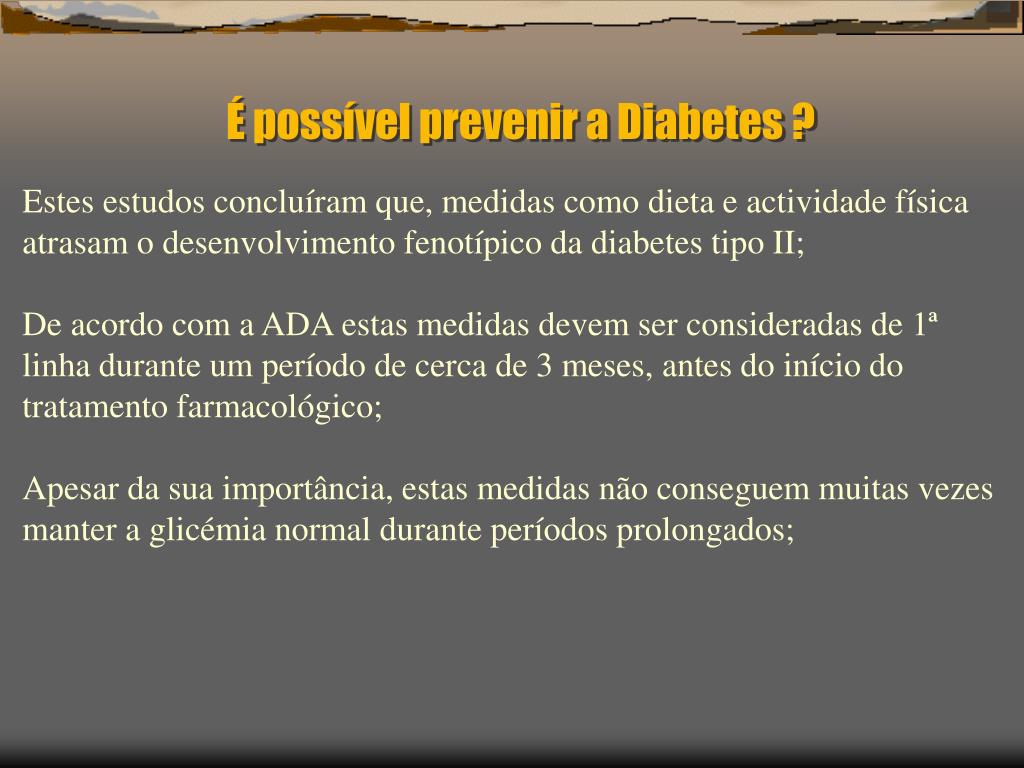 É possível prevenir a Diabetes ?

Estes estudos concluíram que, medidas como dieta e actividade física atrasam o desenvolvimento fenotípico da diabetes tipo II;

De acordo com a ADA estas medidas devem ser consideradas de 1ª linha durante um período de cerca de 3 meses, antes do início do tratamento farmacológico;

Apesar da sua importância, estas medidas não conseguem muitas vezes manter a glicémia normal durante períodos prolongados;